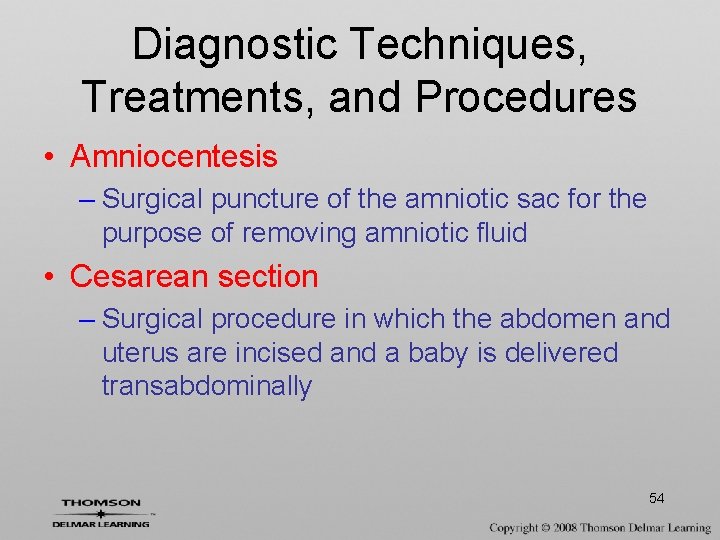 Diagnostic Techniques, Treatments, and Procedures

• Amniocentesis
– Surgical puncture of the amniotic sac for the purpose of removing amniotic fluid

• Cesarean section
– Surgical procedure in which the abdomen and uterus are incised and a baby is delivered transabdominally

THOMSON
DELMAR LEARNING

54

Copyright © 2008 Thomson Delmar Learning